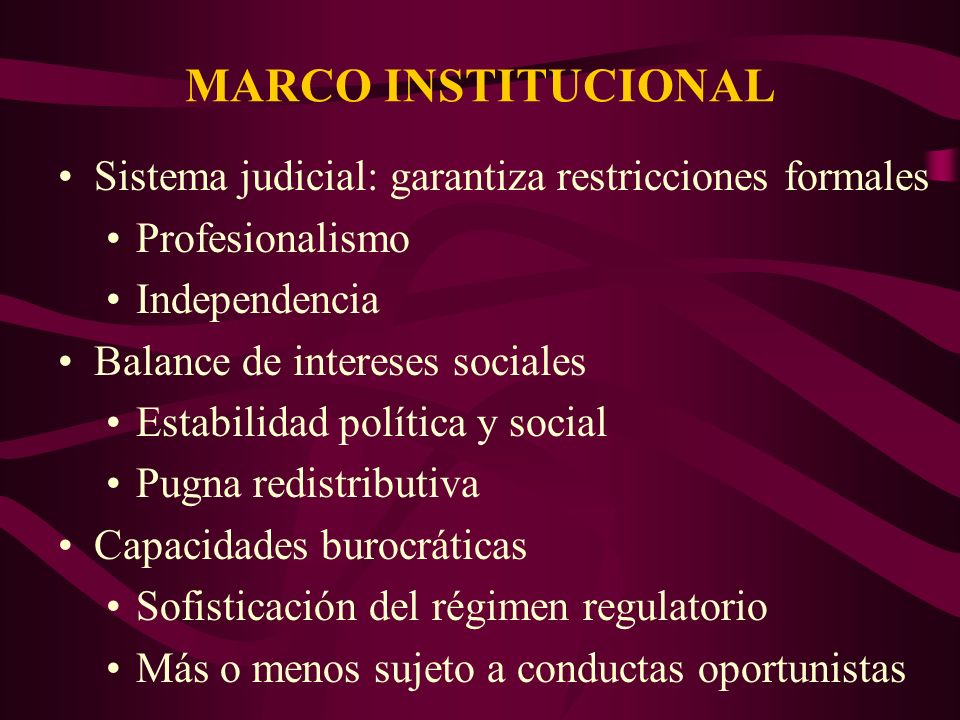 MARCO INSTITUCIONAL

• Sistema judicial: garantiza restricciones formales
  • Profesionalismo
  • Independencia
• Balance de intereses sociales
  • Estabilidad política y social
  • Pugna redistributiva
• Capacidades burocráticas
  • Sofisticación del régimen regulatorio
  • Más o menos sujeto a conductas oportunistas